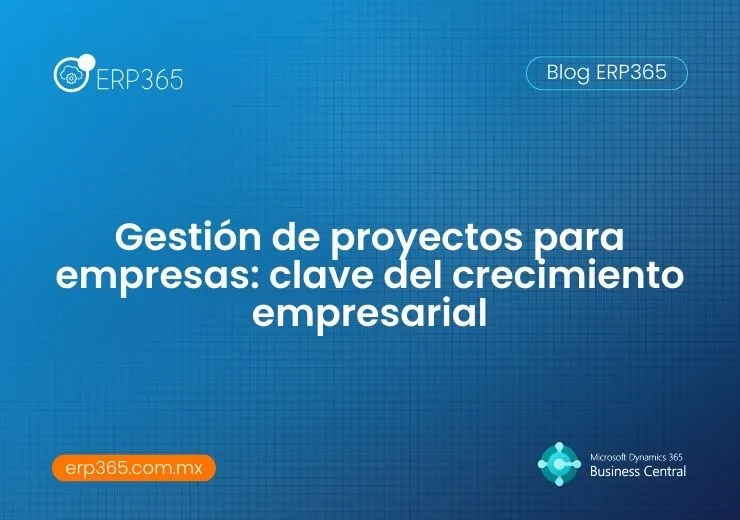 ERP365

Blog ERP365

Gestión de proyectos para empresas: clave del crecimiento empresarial

erp365.com.mx

Microsoft Dynamics 365
Business Central